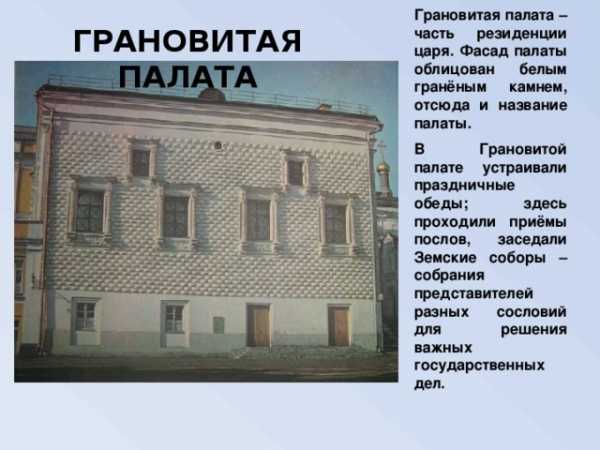 ГРАНОВИТАЯ ПАЛАТА

Грановитая палата – часть резиденции царя. Фасад палаты облицован белым гранёным камнем, отсюда и название палаты.

В Грановитой палате устраивали праздничные обеды; здесь проходили приёмы послов, заседали Земские соборы – собрания представителей разных сословий для решения важных государственных дел.